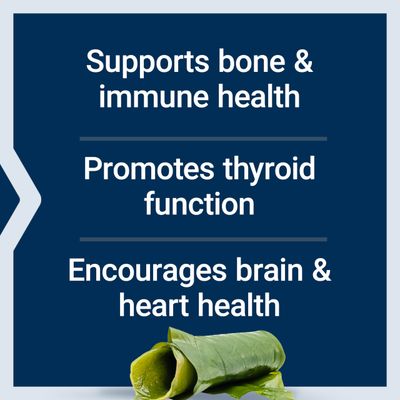 Supports bone & immune health

Promotes thyroid function

Encourages brain & heart health